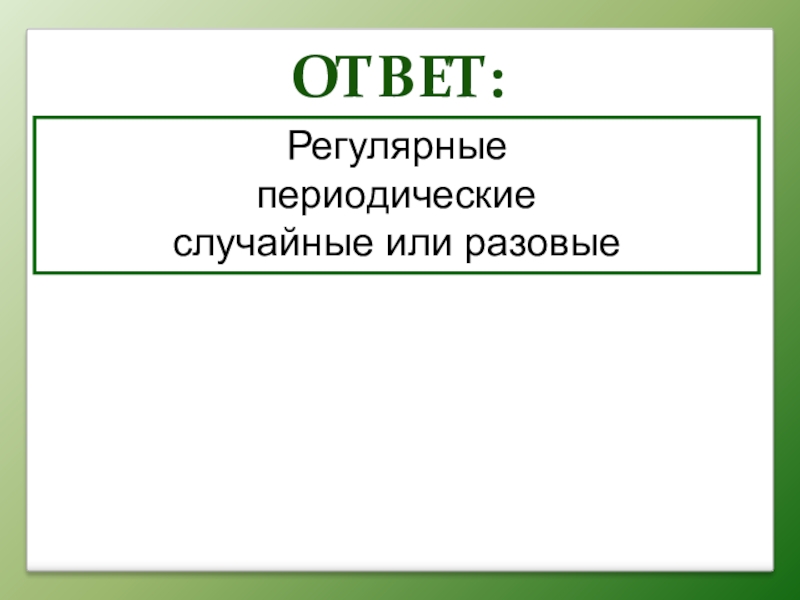 ОТВЕТ:

Регулярные
периодические
случайные или разовые